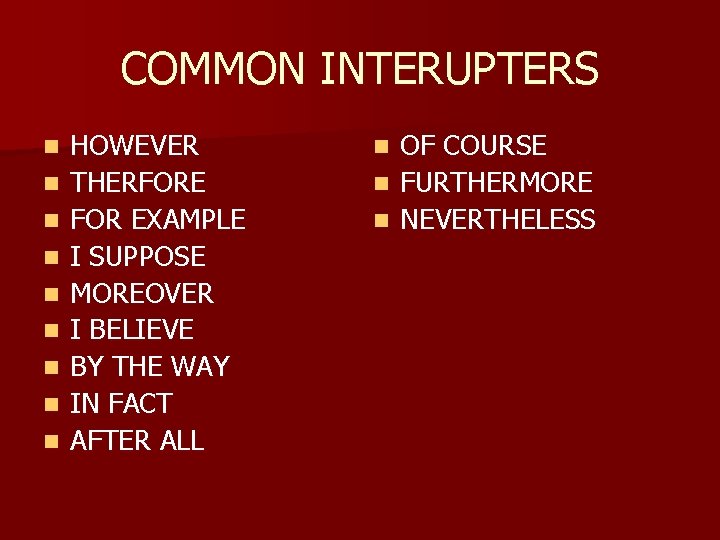 COMMON INTERUPTERS

- HOWEVER
- THERFORE
- FOR EXAMPLE
- I SUPPOSE
- MOREOVER
- I BELIEVE
- BY THE WAY
- IN FACT
- AFTER ALL

- OF COURSE
- FURTHERMORE
- NEVERTHELESS